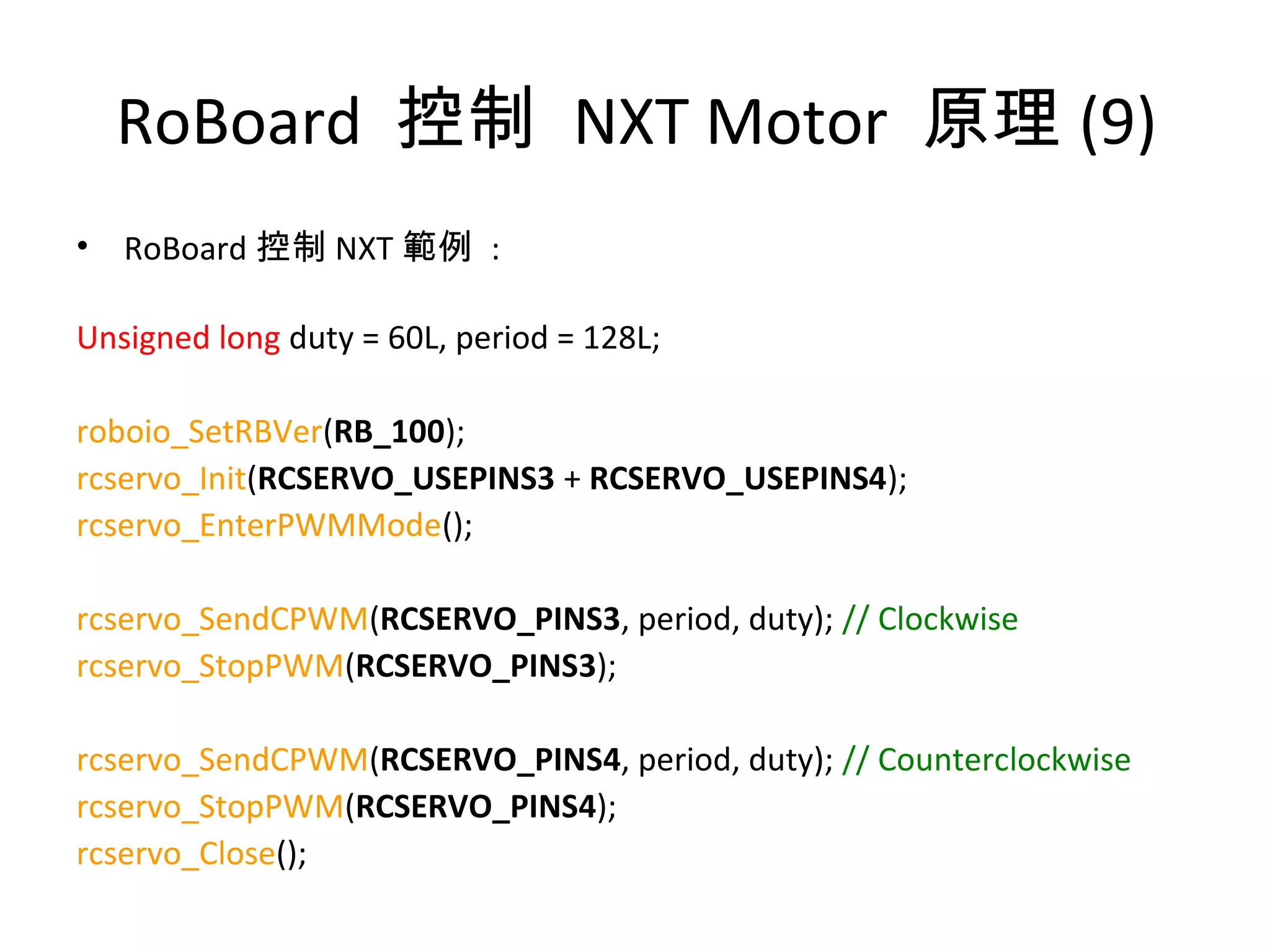 RoBoard 控制 NXT Motor 原理 (9)

• RoBoard 控制 NXT 範例 :

Unsigned long duty = 60L, period = 128L;

roboio_SetRBVer(RB_100);
rcservo_Init(RCSERVO_USEPINS3 + RCSERVO_USEPINS4);
rcservo_EnterPWMMode();

rcservo_SendCPWM(RCSERVO_PINS3, period, duty); // Clockwise
rcservo_StopPWM(RCSERVO_PINS3);

rcservo_SendCPWM(RCSERVO_PINS4, period, duty); // Counterclockwise
rcservo_StopPWM(RCSERVO_PINS4);
rcservo_Close();